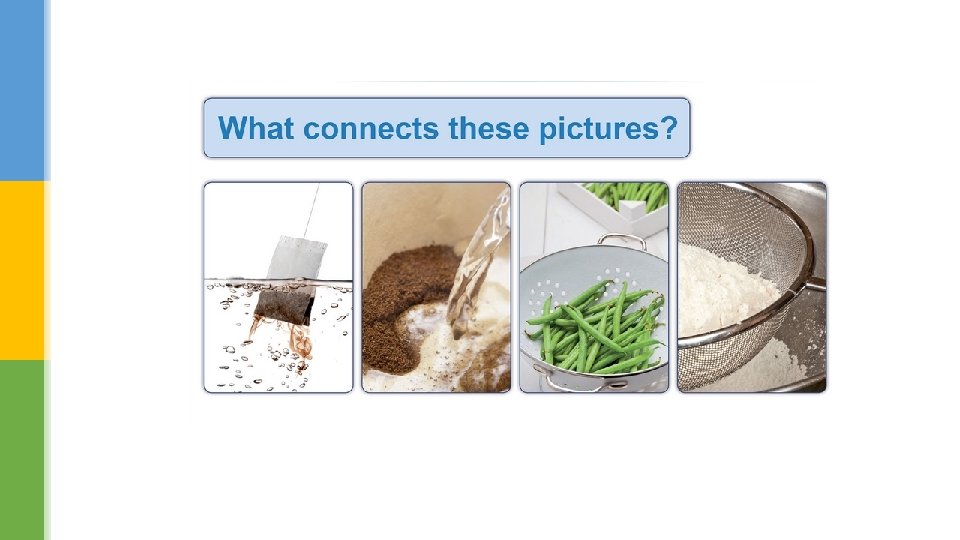 What connects these pictures?